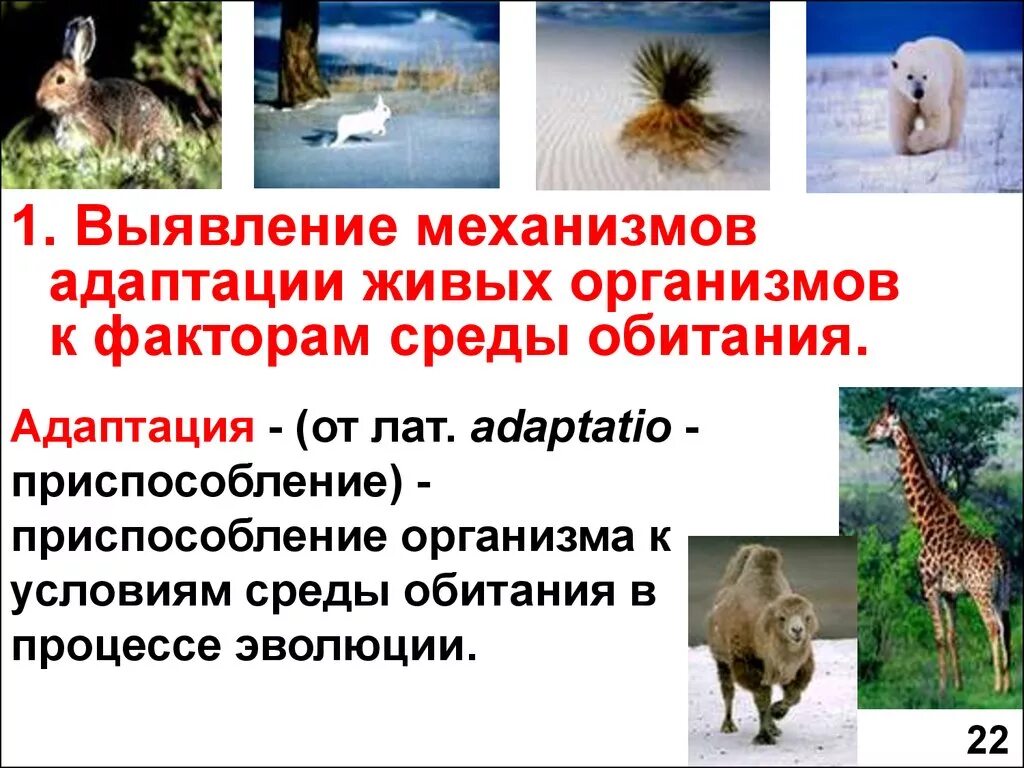 1. Выявление механизмов адаптации живых организмов к факторам среды обитания.

Адаптация - (от лат. adaptatio - приспособление) - приспособление организма к условиям среды обитания в процессе эволюции.

22